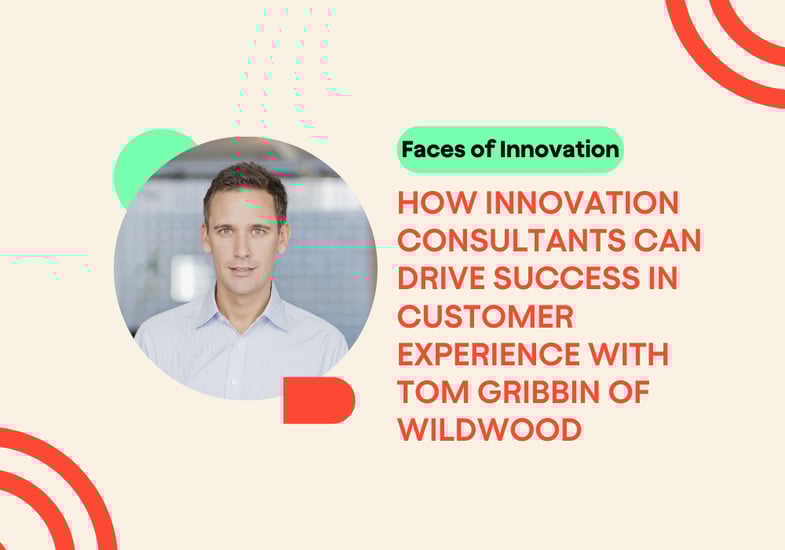 Faces of Innovation

HOW INNOVATION CONSULTANTS CAN DRIVE SUCCESS IN CUSTOMER EXPERIENCE WITH TOM GRIBBIN OF WILDWOOD